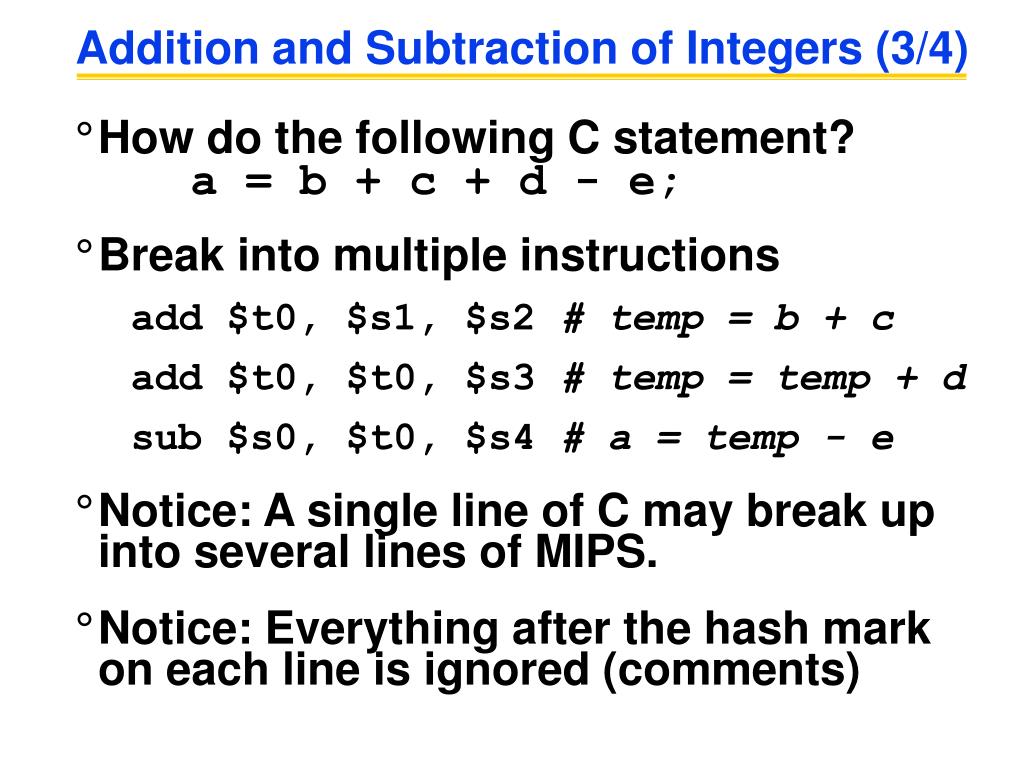 Addition and Subtraction of Integers (3/4)

° How do the following C statement?
a = b + c + d - e;

° Break into multiple instructions
add \$t0, \$s1, \$s2 # temp = b + c
add \$t0, \$t0, \$s3 # temp = temp + d
sub \$s0, \$t0, \$s4 # a = temp - e

° Notice: A single line of C may break up into several lines of MIPS.

° Notice: Everything after the hash mark on each line is ignored (comments)